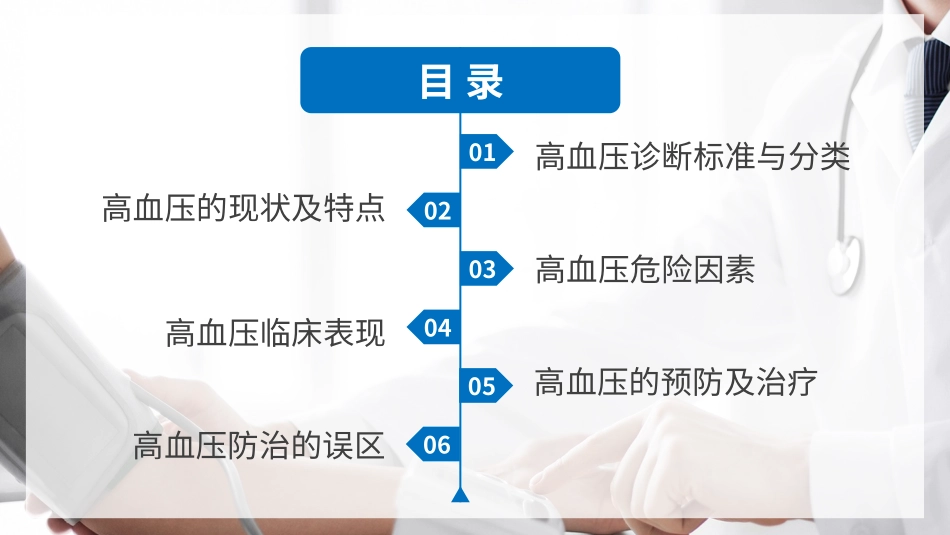 目录

01 高血压诊断标准与分类

高血压的现状及特点 02

03 高血压危险因素

高血压临床表现 04

05 高血压的预防及治疗

高血压防治的误区 06